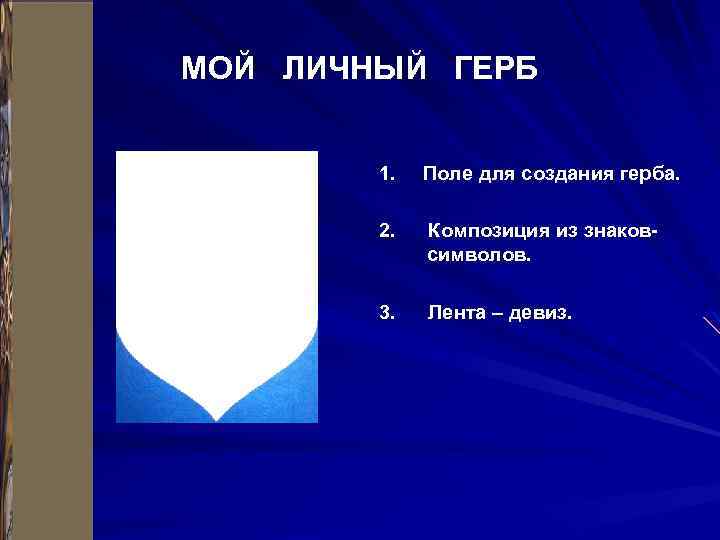 МОЙ ЛИЧНЫЙ ГЕРБ

1. Поле для создания герба.

2. Композиция из знаков-символов.

3. Лента – девиз.